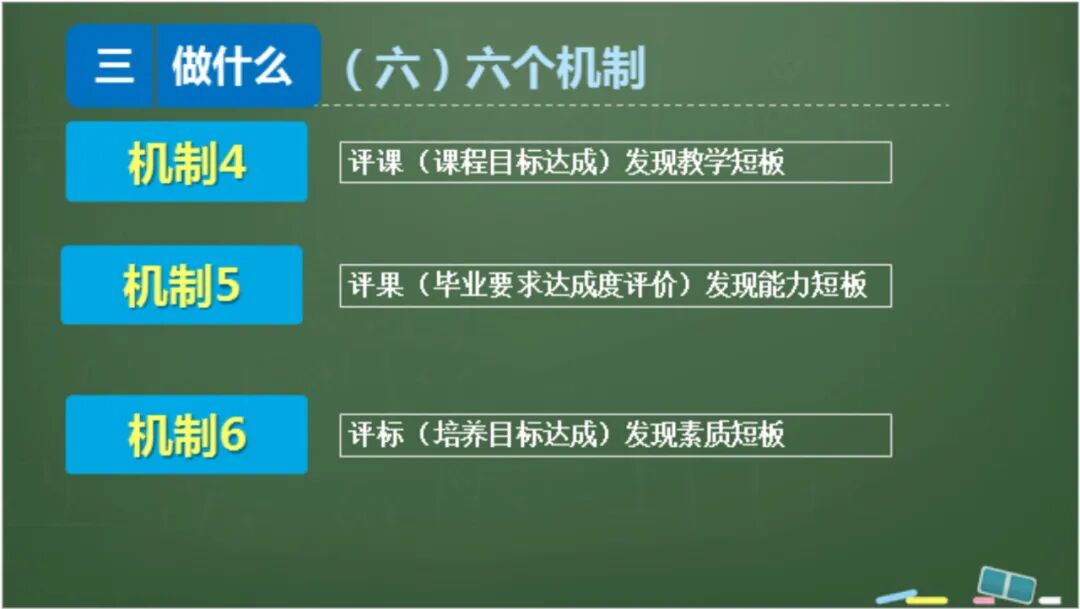 三 做什么 （六）六个机制

机制4
评课（课程目标达成）发现教学短板

机制5
评果（毕业要求达成度评价）发现能力短板

机制6
评标（培养目标达成）发现素质短板